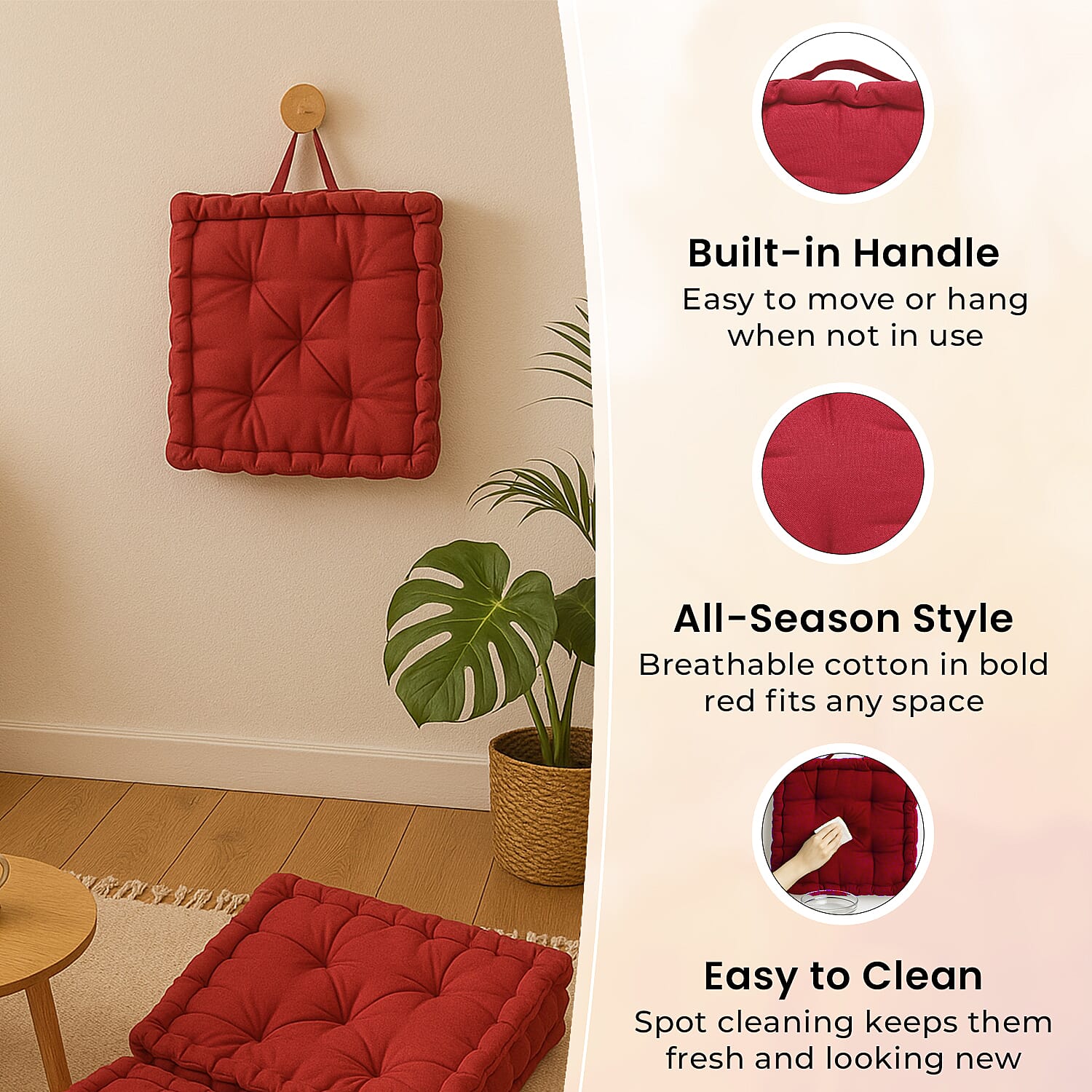 Built-in Handle
Easy to move or hang when not in use

All-Season Style
Breathable cotton in bold red fits any space

Easy to Clean
Spot cleaning keeps them fresh and looking new